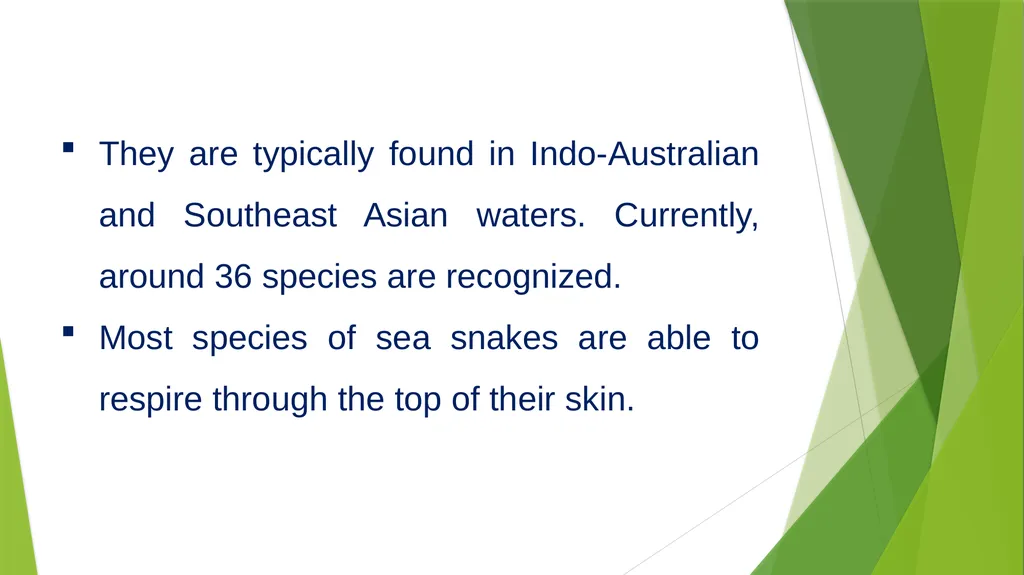 ▪ They are typically found in Indo-Australian and Southeast Asian waters. Currently, around 36 species are recognized.

▪ Most species of sea snakes are able to respire through the top of their skin.